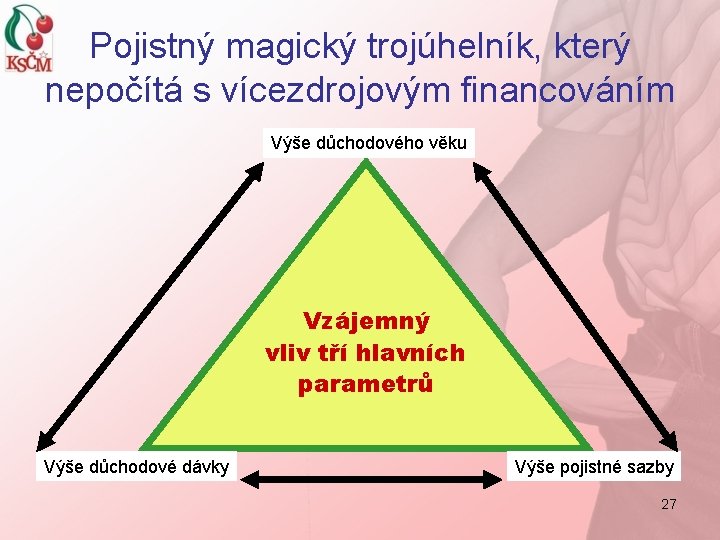 KSČM

Pojistný magický trojúhelník, který nepočítá s vícezdrojovým financováním

Výše důchodového věku

Vzájemný vliv tří hlavních parametrů

Výše důchodové dávky

Výše pojistné sazby

27